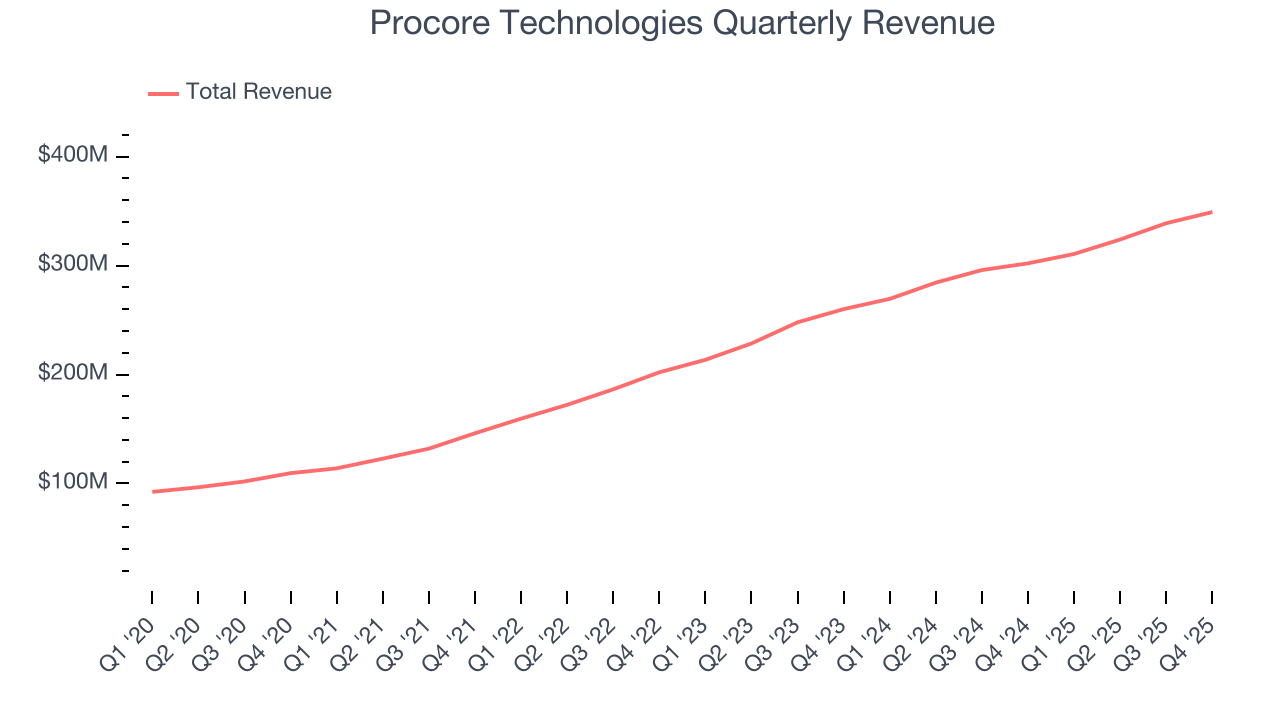 Procore Technologies Quarterly Revenue

Total Revenue

$400M
$300M
$200M
$100M

Q1 '20
Q2 '20
Q3 '20
Q4 '20
Q1 '21
Q2 '21
Q3 '21
Q4 '21
Q1 '22
Q2 '22
Q3 '22
Q4 '22
Q1 '23
Q2 '23
Q3 '23
Q4 '23
Q1 '24
Q2 '24
Q3 '24
Q4 '24
Q1 '25
Q2 '25
Q3 '25
Q4 '25